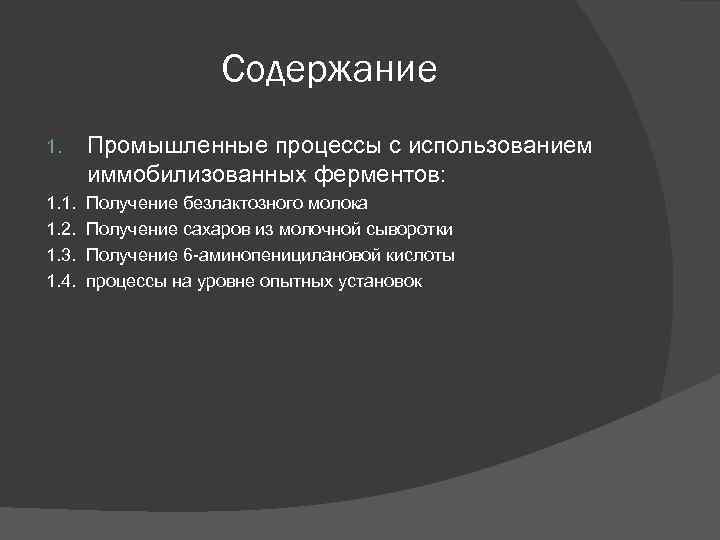 Содержание

1. Промышленные процессы с использованием иммобилизованных ферментов:

1.1. Получение безлактозного молока
1.2. Получение сахаров из молочной сыворотки
1.3. Получение 6-аминопенициллановой кислоты
1.4. процессы на уровне опытных установок